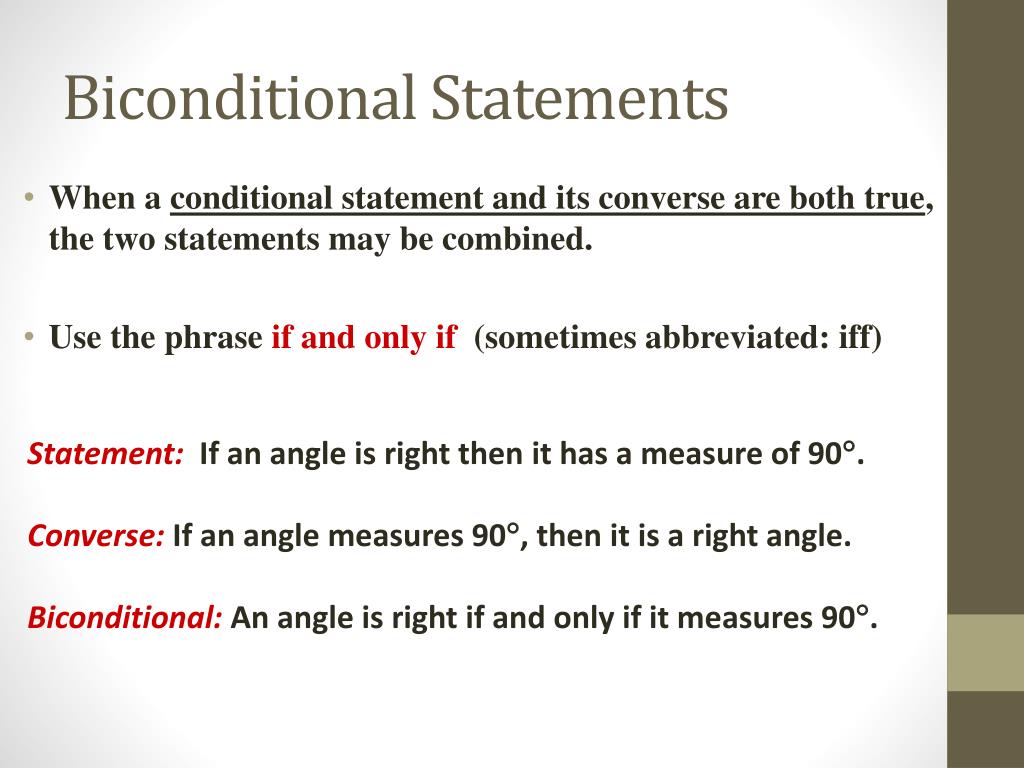 Biconditional Statements

• When a conditional statement and its converse are both true, the two statements may be combined.

• Use the phrase if and only if (sometimes abbreviated: iff)

Statement: If an angle is right then it has a measure of 90°.

Converse: If an angle measures 90°, then it is a right angle.

Biconditional: An angle is right if and only if it measures 90°.